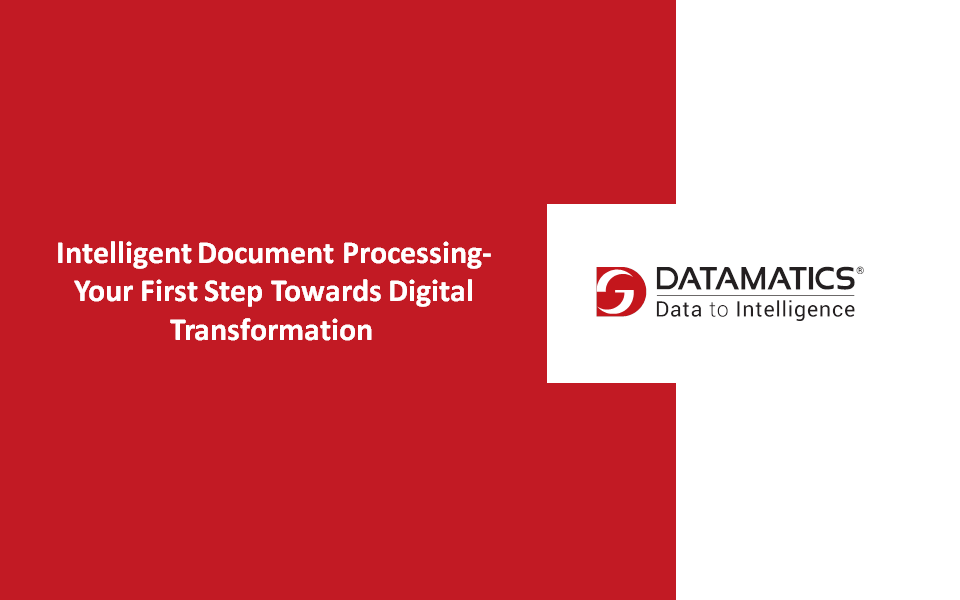 Intelligent Document Processing- Your First Step Towards Digital Transformation

DATAMATICS®
Data to Intelligence